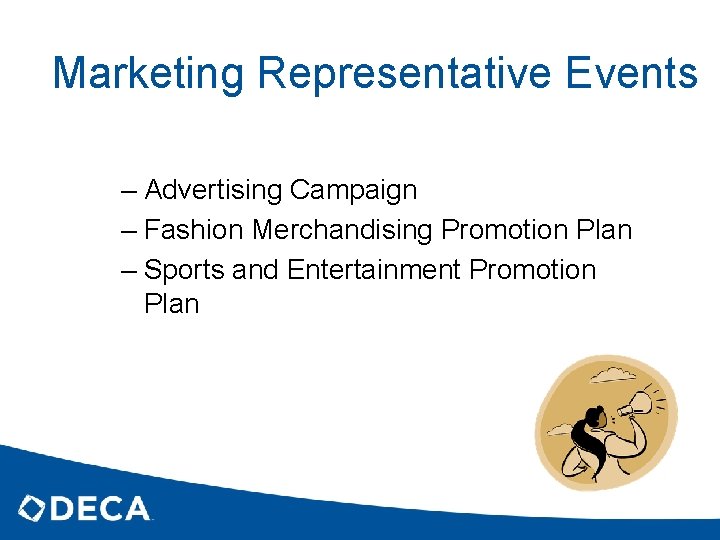 Marketing Representative Events

– Advertising Campaign
– Fashion Merchandising Promotion Plan
– Sports and Entertainment Promotion Plan

DECA